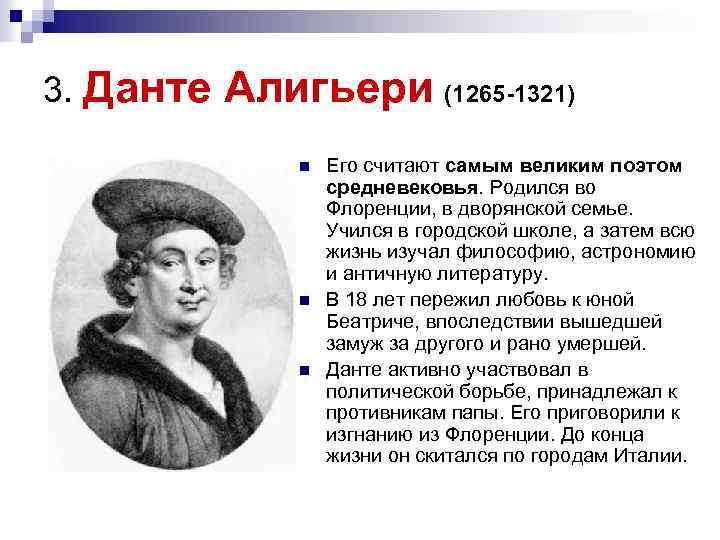 3. Данте Алигьери (1265-1321)

Его считают самым великим поэтом средневековья. Родился во Флоренции, в дворянской семье. Учился в городской школе, а затем всю жизнь изучал философию, астрономию и античную литературу.

В 18 лет пережил любовь к юной Беатриче, впоследствии вышедшей замуж за другого и рано умершей.

Данте активно участвовал в политической борьбе, принадлежал к противникам папы. Его приговорили к изгнанию из Флоренции. До конца жизни он скитался по городам Италии.